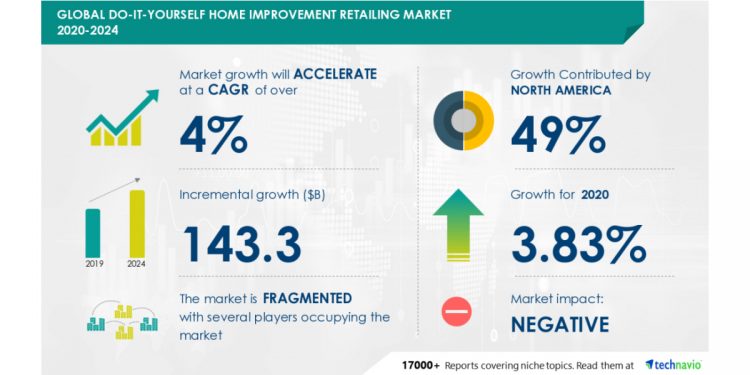 GLOBAL DO-IT-YOURSELF HOME IMPROVEMENT RETAILING MARKET 2020-2024

Market growth will ACCELERATE at a CAGR of over

4%

Incremental growth ($B)

143.3

2019

2024

The market is FRAGMENTED with several players occupying the market

Growth Contributed by NORTH AMERICA

49%

Growth for 2020

3.83%

Market impact:

NEGATIVE

17000+ Reports covering niche topics. Read them at technavio